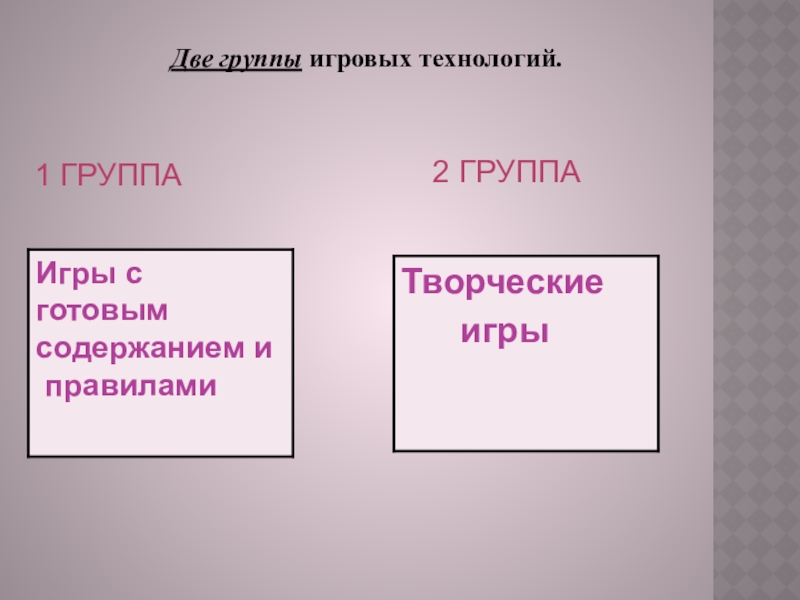 Две группы игровых технологий.

1 ГРУППА

Игры с готовым содержанием и правилами

2 ГРУППА

Творческие игры